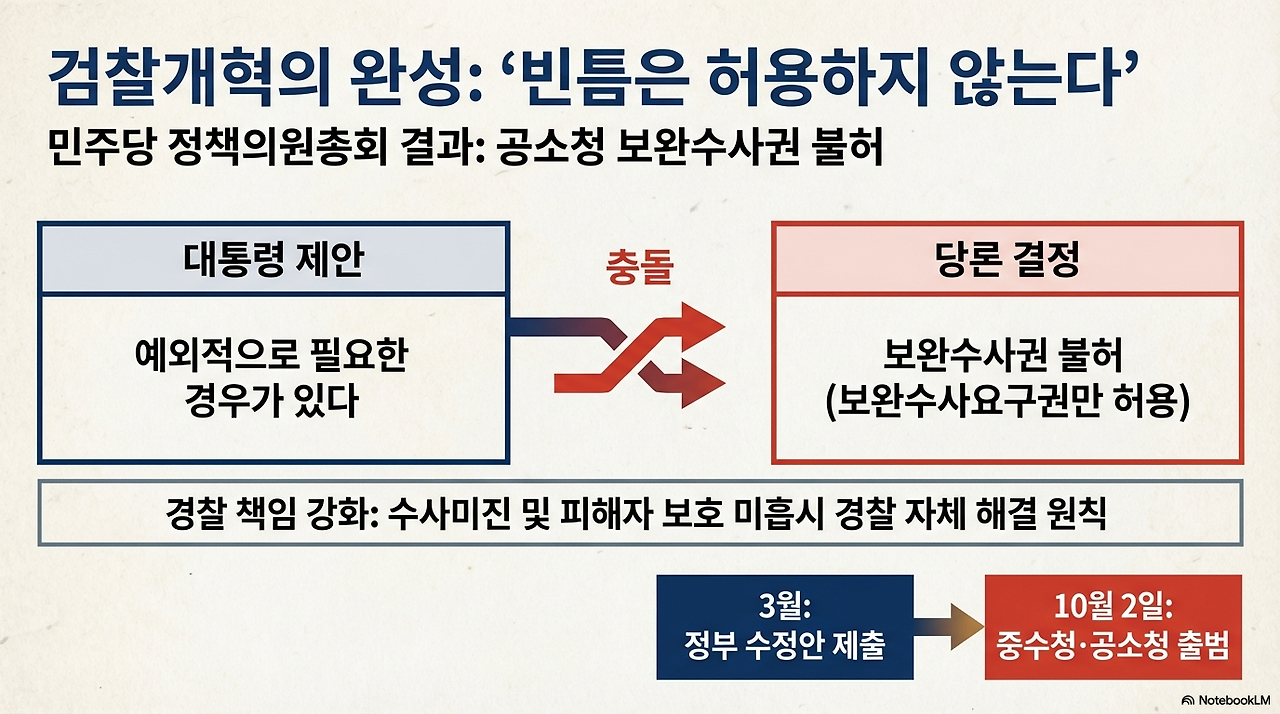 검찰개혁의 완성: ‘빈틈은 허용하지 않는다’

민주당 정책의원총회 결과: 공소청 보완수사권 불허

대통령 제안

예외적으로 필요한 경우가 있다

충돌

당론 결정

보완수사권 불허 (보완수사요구권만 허용)

경찰 책임 강화: 수사미진 및 피해자 보호 미흡시 경찰 자체 해결 원칙

3월: 정부 수정안 제출

10월 2일: 중수청·공소청 출범

NotebookLM